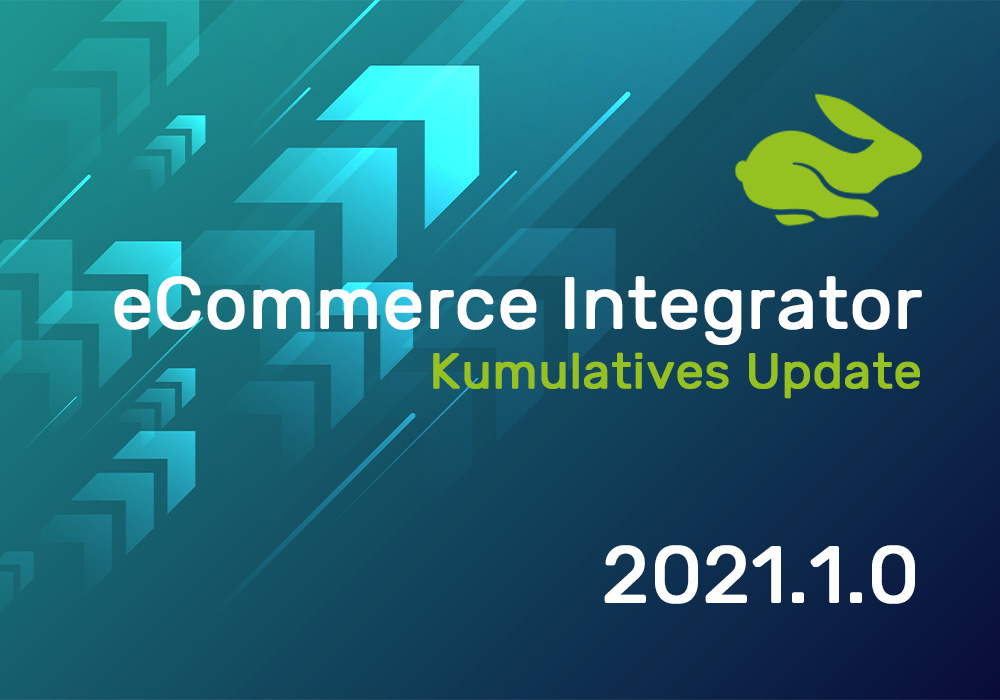 eCommerce Integrator
Kumulatives Update

2021.1.0